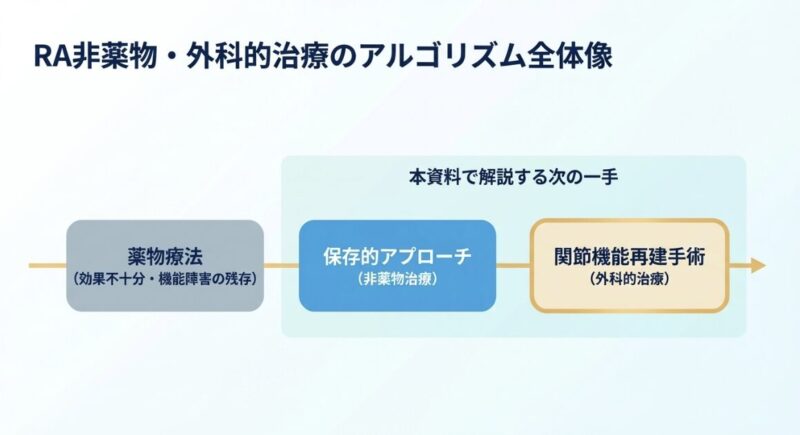 RA非薬物・外科的治療のアルゴリズム全体像

本資料で解説する次の一手

薬物療法
（効果不十分・機能障害の残存）

保存的アプローチ
（非薬物治療）

関節機能再建手術
（外科的治療）